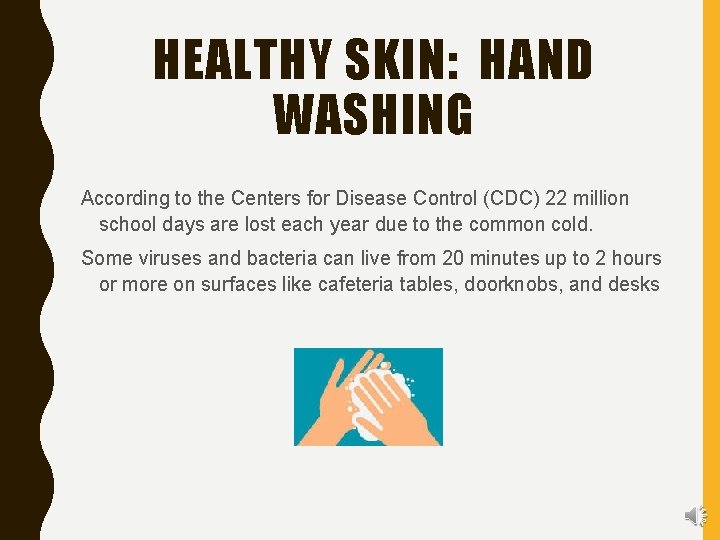 HEALTHY SKIN: HAND WASHING

According to the Centers for Disease Control (CDC) 22 million school days are lost each year due to the common cold.

Some viruses and bacteria can live from 20 minutes up to 2 hours or more on surfaces like cafeteria tables, doorknobs, and desks